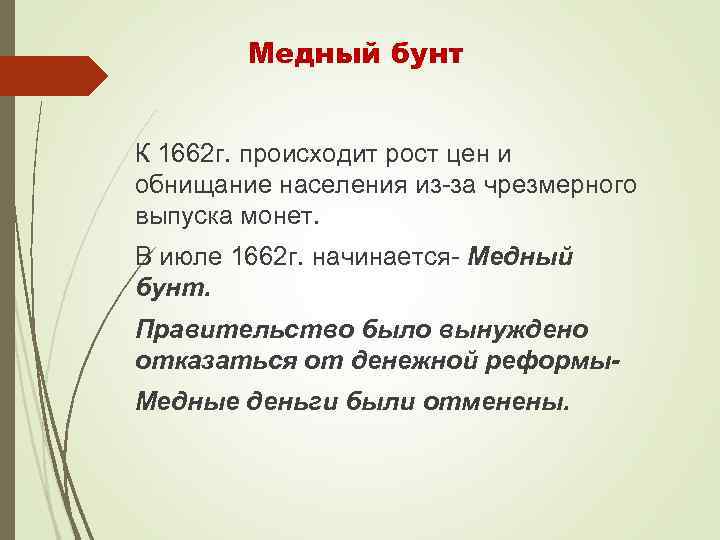 Медный бунт

К 1662г. происходит рост цен и обнищание населения из-за чрезмерного выпуска монет.

В июле 1662г. начинается- Медный бунт.

Правительство было вынуждено отказаться от денежной реформы-

Медные деньги были отменены.